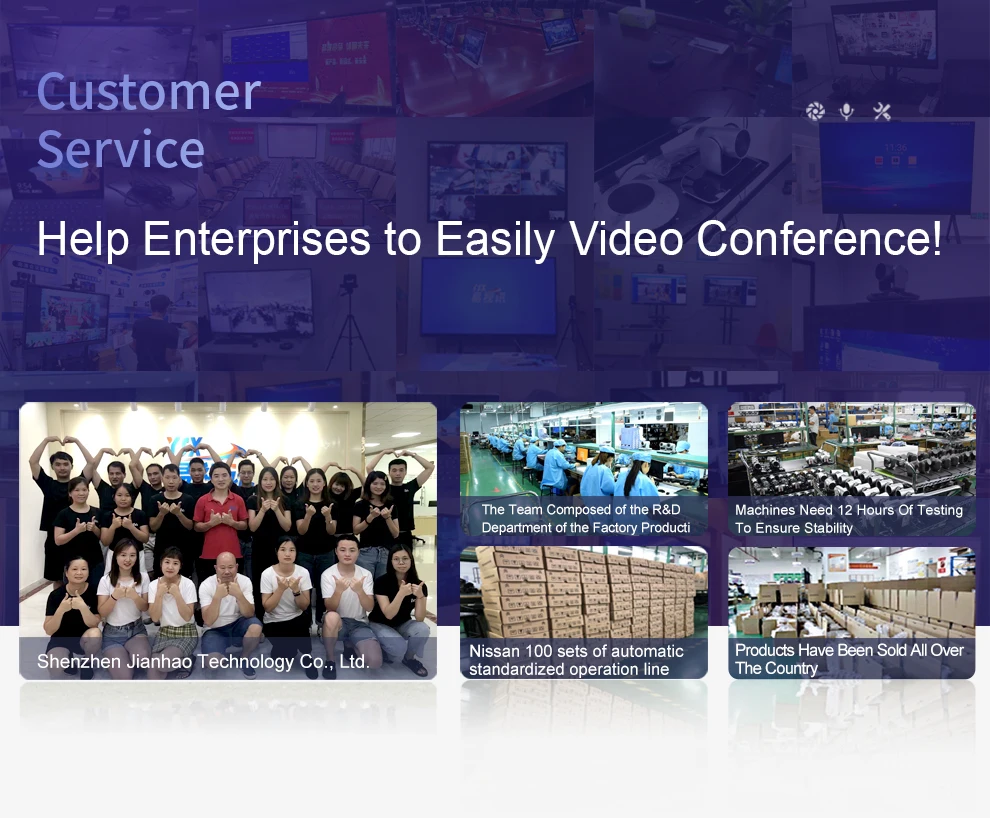 Customer Service

Help Enterprises to Easily Video Conference!

Shenzhen Jianhao Technology Co., Ltd.

The Team Composed of the R&D Department of the Factory Producti

Machines Need 12 Hours Of Testing To Ensure Stability

Nissan 100 sets of automatic standardized operation line

Products Have Been Sold All Over The Country